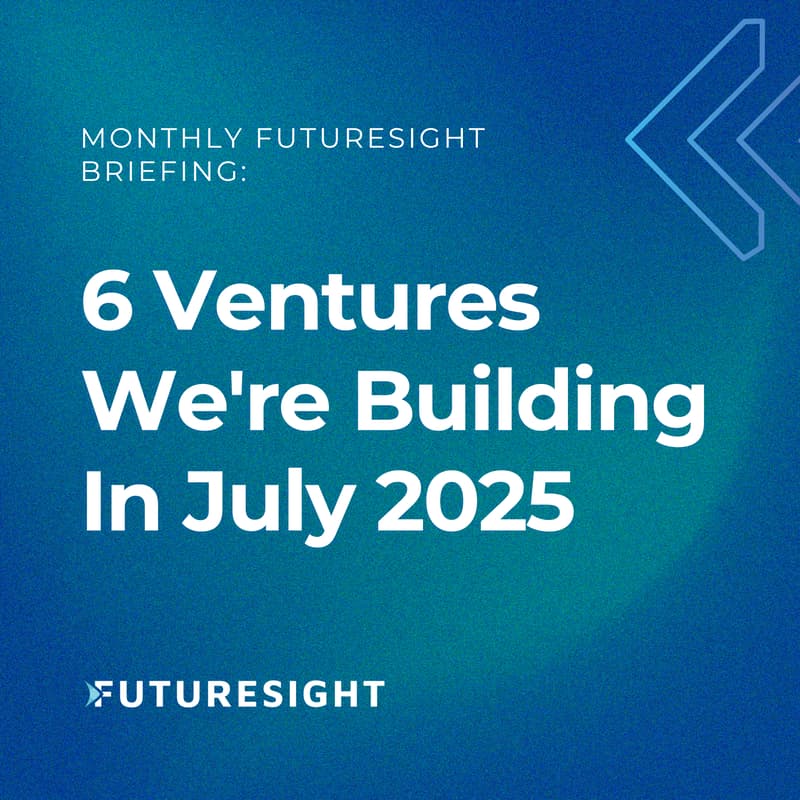 MONTHLY FUTURESIGHT BRIEFING:

6 Ventures We're Building In July 2025

FUTURESIGHT